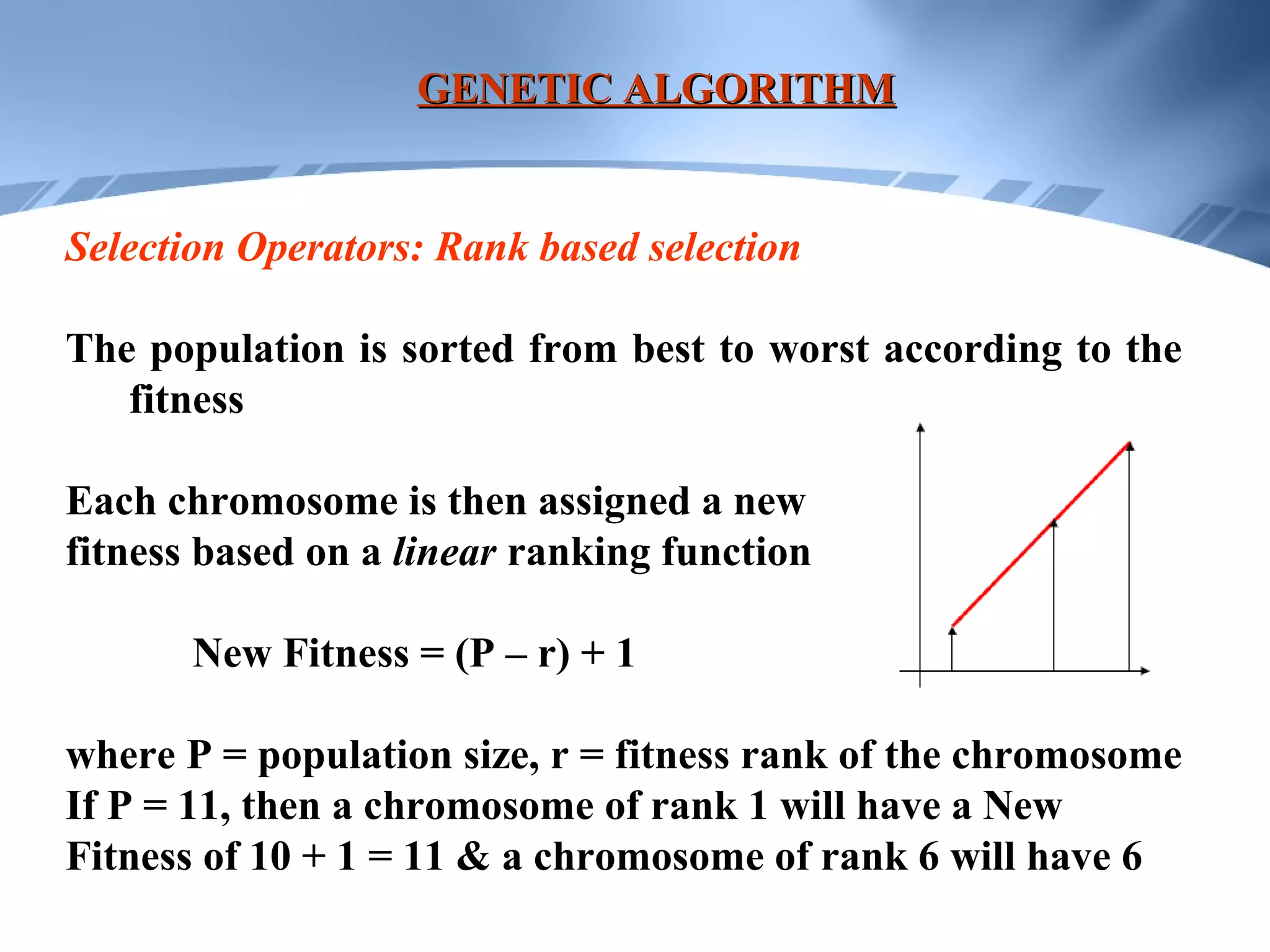 GENETIC ALGORITHM

Selection Operators: Rank based selection

The population is sorted from best to worst according to the fitness

Each chromosome is then assigned a new fitness based on a linear ranking function

New Fitness = (P – r) + 1

where P = population size, r = fitness rank of the chromosome
If P = 11, then a chromosome of rank 1 will have a New Fitness of 10 + 1 = 11 & a chromosome of rank 6 will have 6